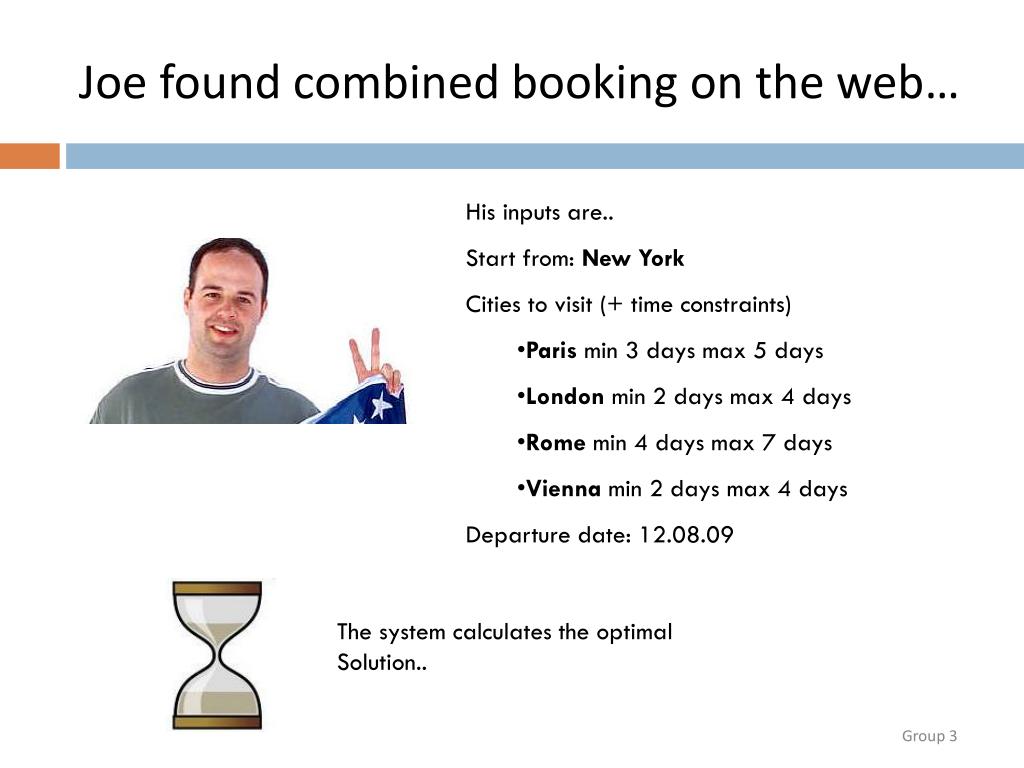 Joe found combined booking on the web…

His inputs are..

Start from: New York

Cities to visit (+ time constraints)

•Paris min 3 days max 5 days

•London min 2 days max 4 days

•Rome min 4 days max 7 days

•Vienna min 2 days max 4 days

Departure date: 12.08.09

The system calculates the optimal Solution..

Group 3